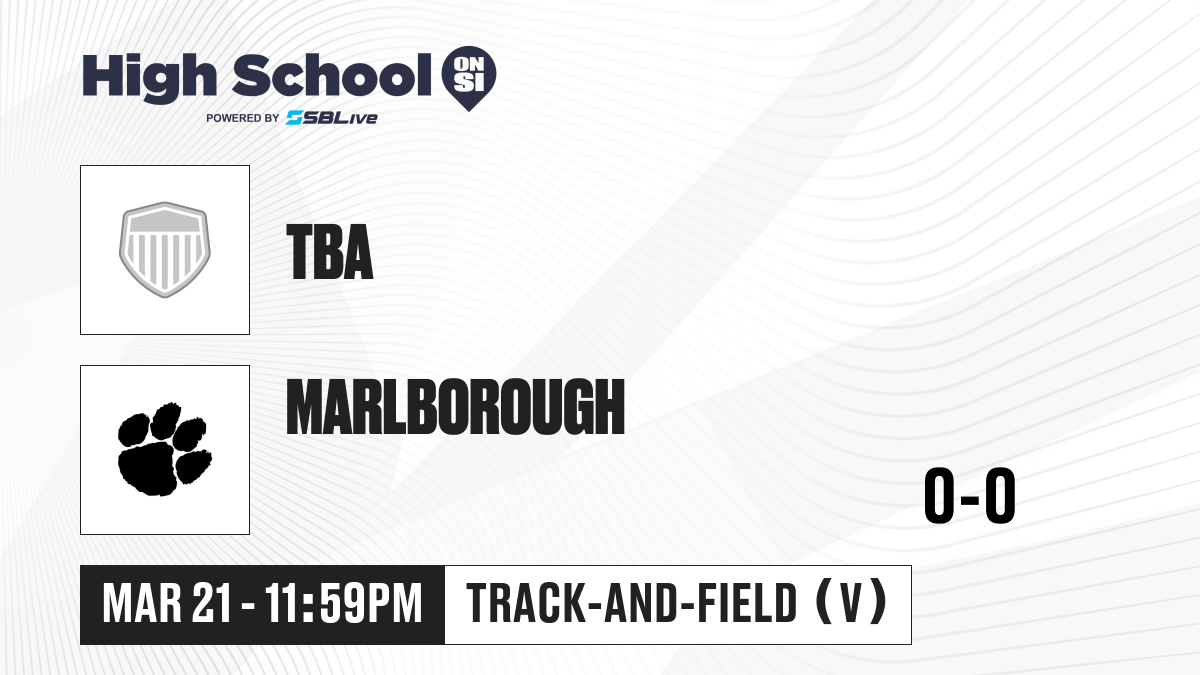 High School ON SI
POWERED BY SBLive

TBA

MARLBOROUGH

0-0

MAR 21 - 11:59PM
TRACK-AND-FIELD (V)